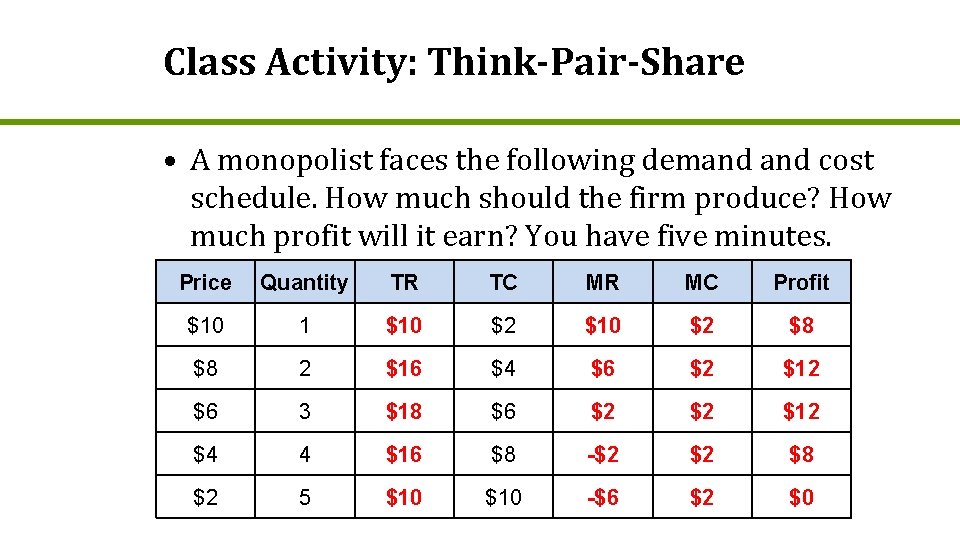 Class Activity: Think-Pair-Share

• A monopolist faces the following demand and cost schedule. How much should the firm produce? How much profit will it earn? You have five minutes.

| Price | Quantity | TR | TC | MR | MC | Profit |
|---|---|---|---|---|---|---|
| \$10 | 1 | \$10 | \$2 | \$10 | \$2 | \$8 |
| \$8 | 2 | \$16 | \$4 | \$6 | \$2 | \$12 |
| \$6 | 3 | \$18 | \$6 | \$2 | \$2 | \$12 |
| \$4 | 4 | \$16 | \$8 | -\$2 | \$2 | \$8 |
| \$2 | 5 | \$10 | \$10 | -\$6 | \$2 | \$0 |